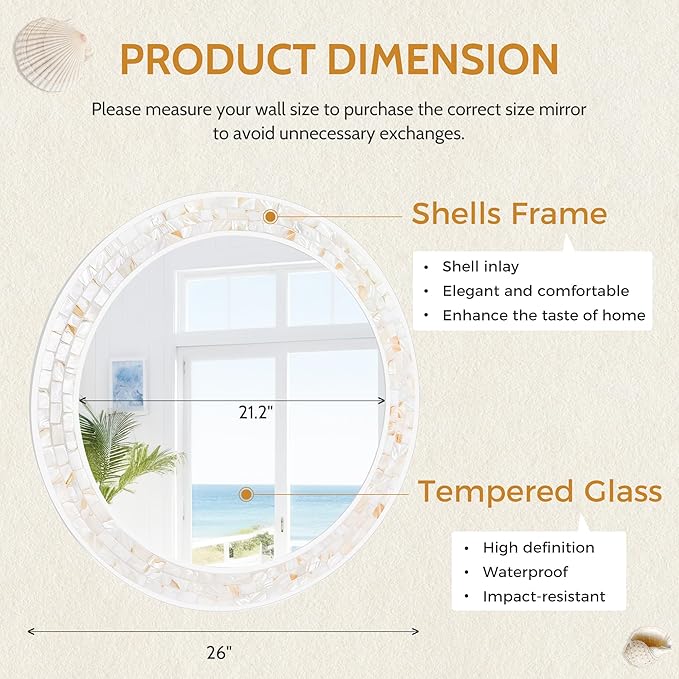 PRODUCT DIMENSION

Please measure your wall size to purchase the correct size mirror to avoid unnecessary exchanges.

Shells Frame

• Shell inlay
• Elegant and comfortable
• Enhance the taste of home

21.2"

Tempered Glass

• High definition
• Waterproof
• Impact-resistant

26"